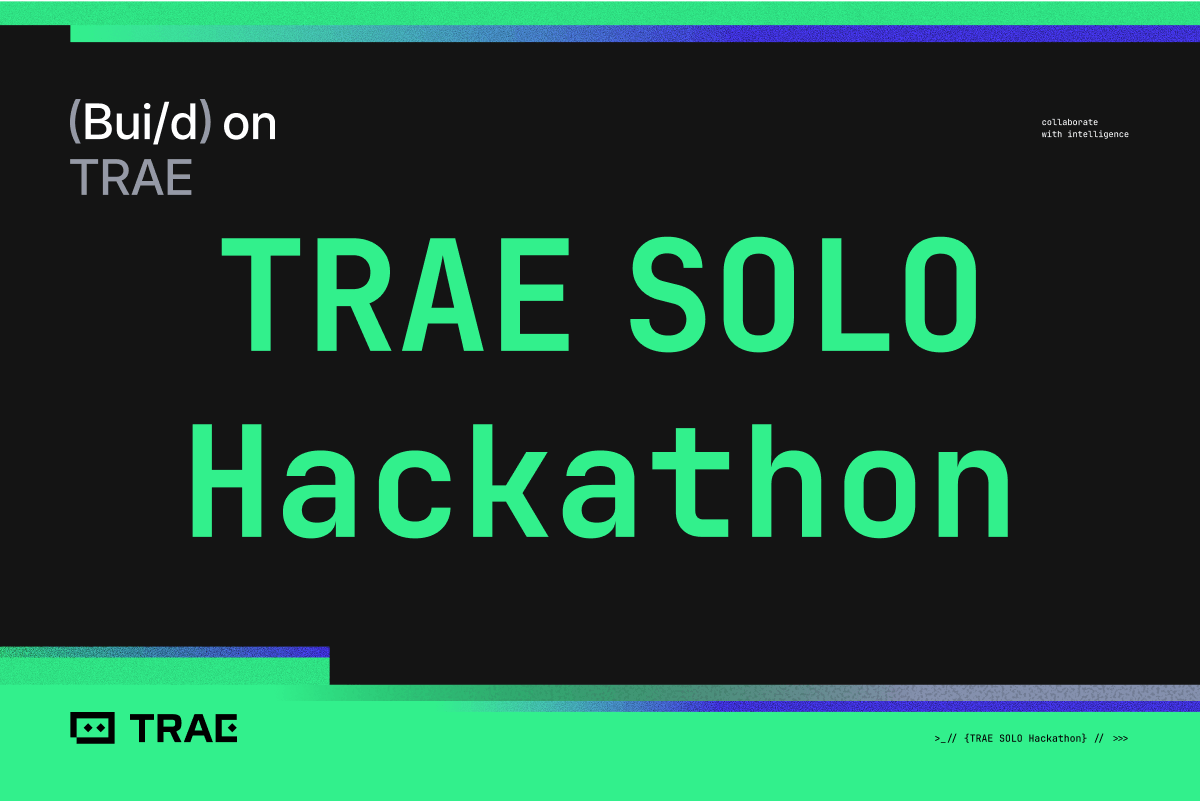 (Bui/d) on
TRAE

collaborate
with intelligence

TRAE SOLO
Hackathon

TRAE

>_// {TRAE SOLO Hackathon} // >>>